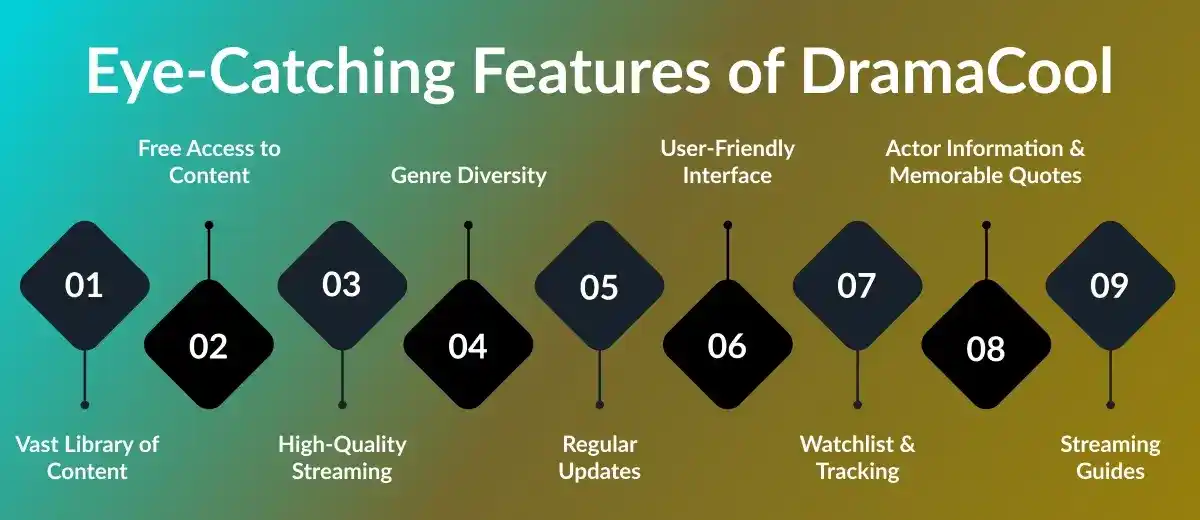 Eye-Catching Features of DramaCool

01
Vast Library of Content

02
Free Access to Content

03
High-Quality Streaming

04
Genre Diversity

05
Regular Updates

06
User-Friendly Interface

07
Watchlist & Tracking

08
Actor Information & Memorable Quotes

09
Streaming Guides